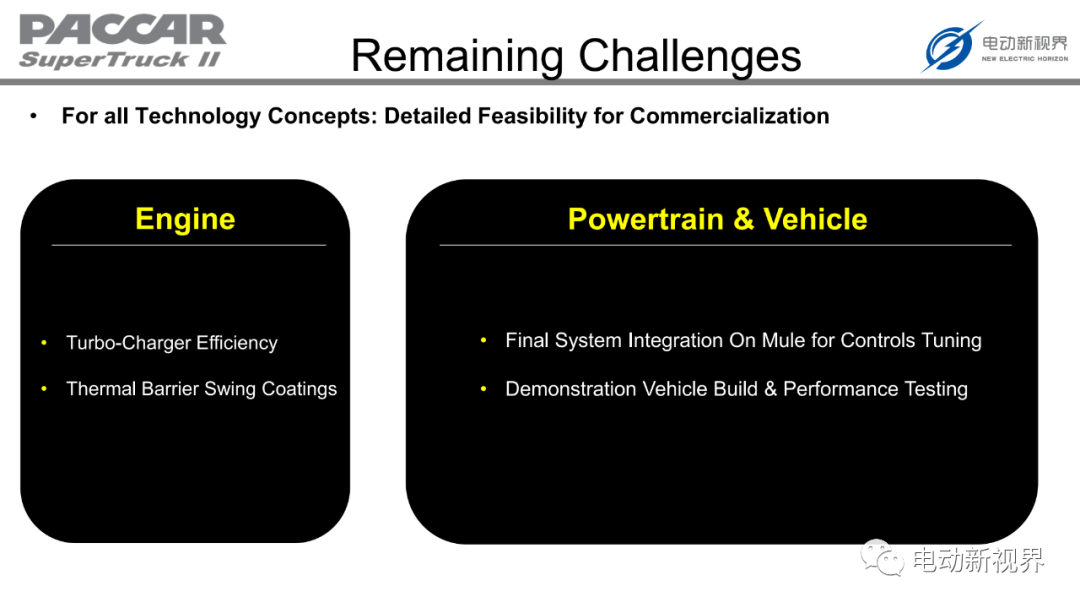 PACCAR
SuperTruck II

Remaining Challenges

电动新视界
NEW ELECTRIC HORIZON

• For all Technology Concepts: Detailed Feasibility for Commercialization

Engine

• Turbo-Charger Efficiency
• Thermal Barrier Swing Coatings

Powertrain & Vehicle

• Final System Integration On Mule for Controls Tuning
• Demonstration Vehicle Build & Performance Testing

电动新视界